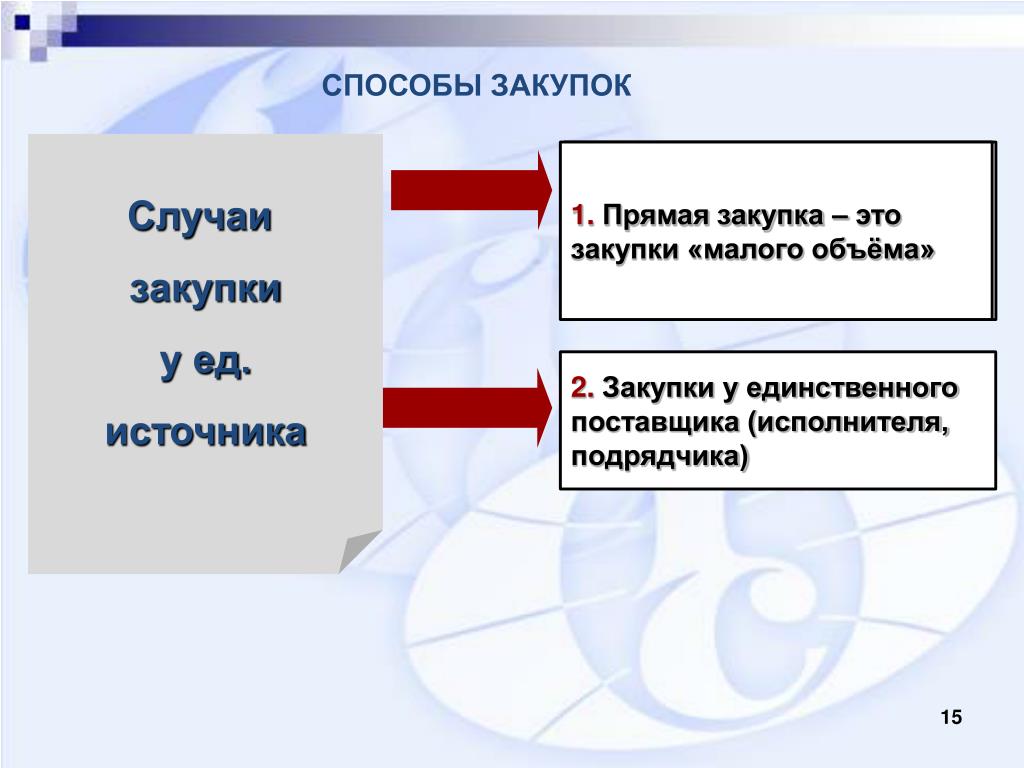 СПОСОБЫ ЗАКУПОК

Случаи закупки у ед. источника

1. Прямая закупка – это закупки «малого объёма»

2. Закупки у единственного поставщика (исполнителя, подрядчика)

15